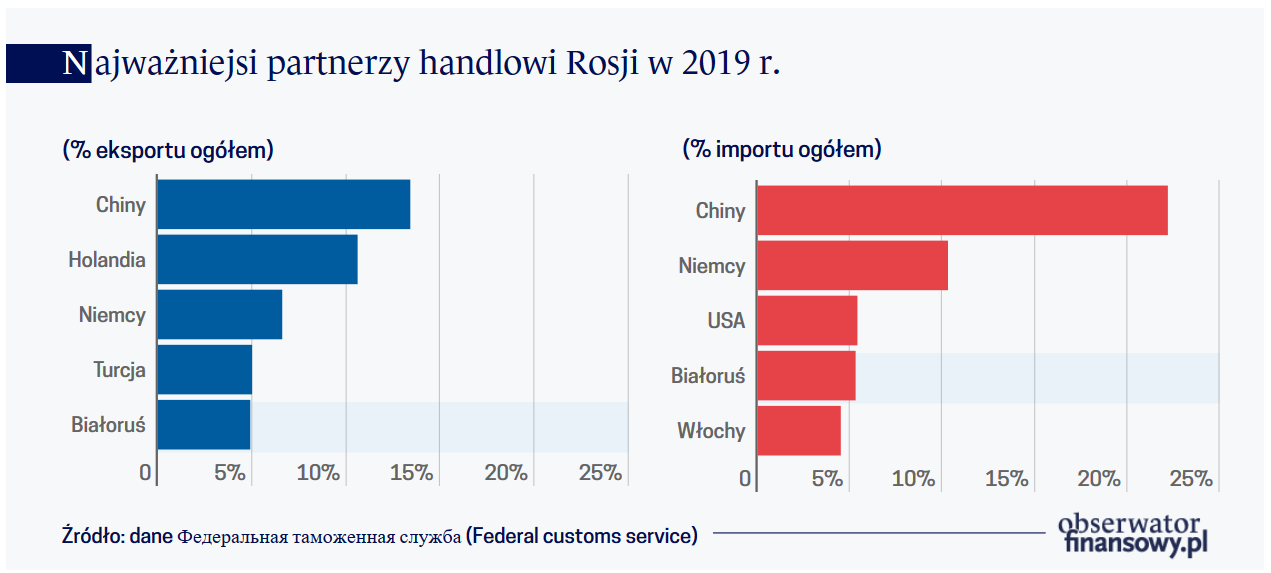 Najważniejsi partnerzy handlowi Rosji w 2019 r.

(% eksportu ogółem)

Chiny
Holandia
Niemcy
Turcja
Białoruś

0 5% 10% 15% 20% 25%

(% importu ogółem)

Chiny
Niemcy
USA
Białoruś
Włochy

0 5% 10% 15% 20% 25%

Źródło: dane Федеральная таможенная служба (Federal customs service)

obserwator finansowy.pl